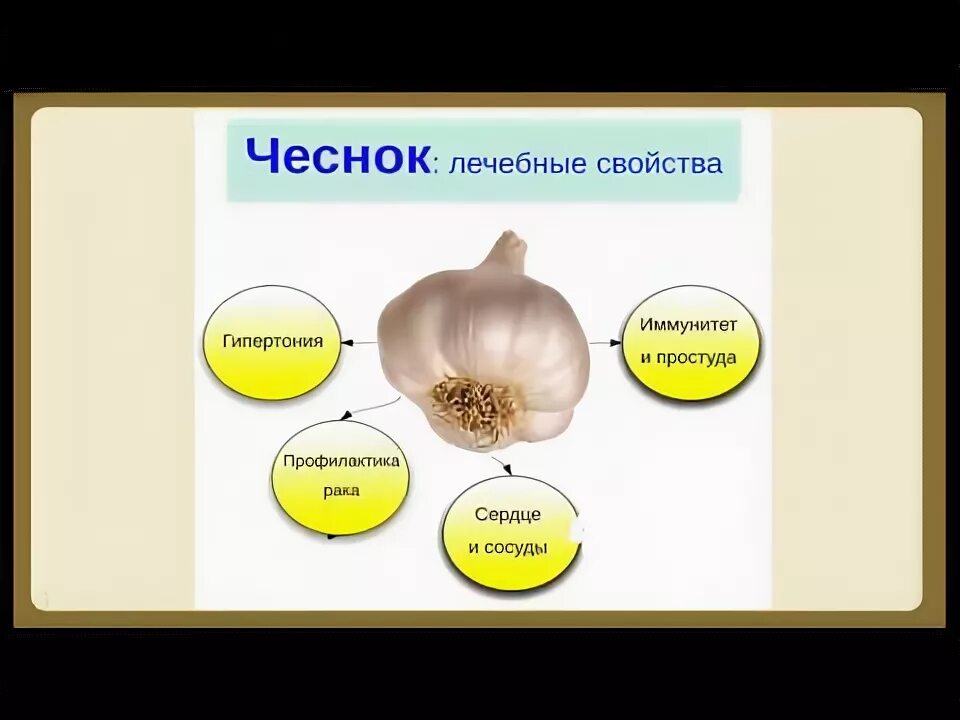 Чеснок: лечебные свойства

Гипертония

Иммунитет и простуда

Профилактика рака

Сердце и сосуды